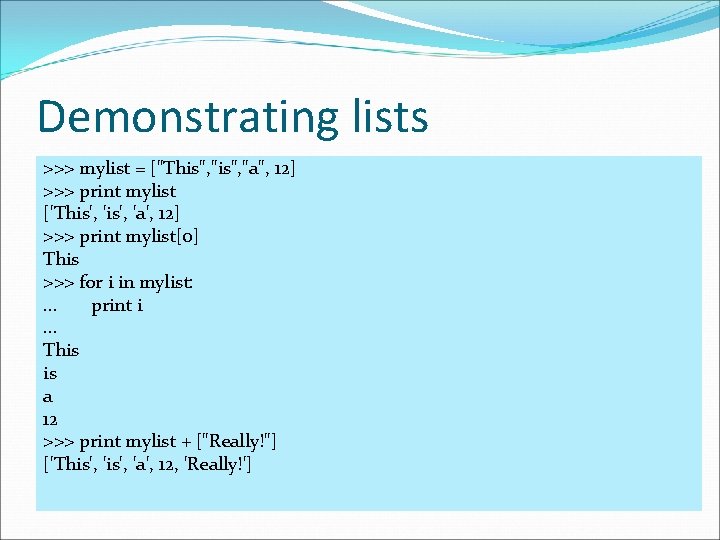 Demonstrating lists

>>> mylist = ["This","is","a", 12]
>>> print mylist
['This', 'is', 'a', 12]
>>> print mylist[0]
This
>>> for i in mylist:
...        print i
...
This
is
a
12
>>> print mylist + ["Really!"]
['This', 'is', 'a', 12, 'Really!']